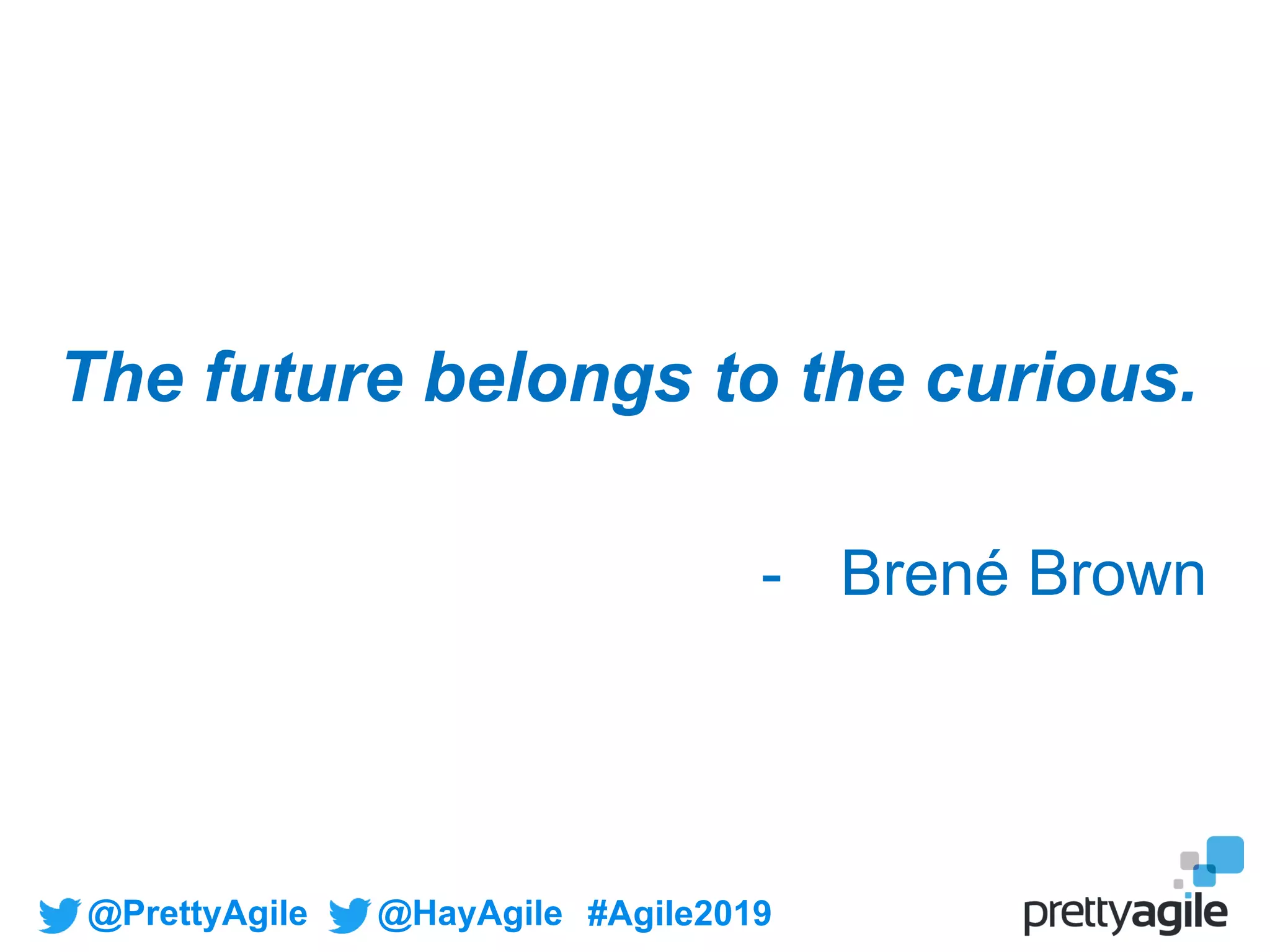 The future belongs to the curious.

- Brené Brown

@PrettyAgile @HayAgile #Agile2019

prettyagile